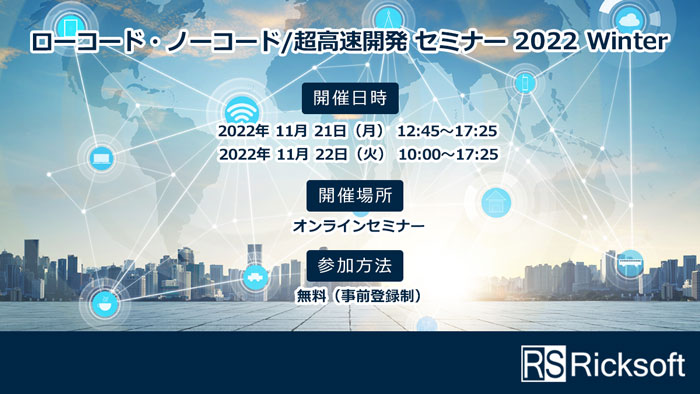 ローコード・ノーコード/超高速開発 セミナー 2022 Winter

開催日時

2022年 11月 21日（月） 12:45～17:25
2022年 11月 22日（火） 10:00～17:25

開催場所

オンラインセミナー

参加方法

無料（事前登録制）

RS Ricksoft